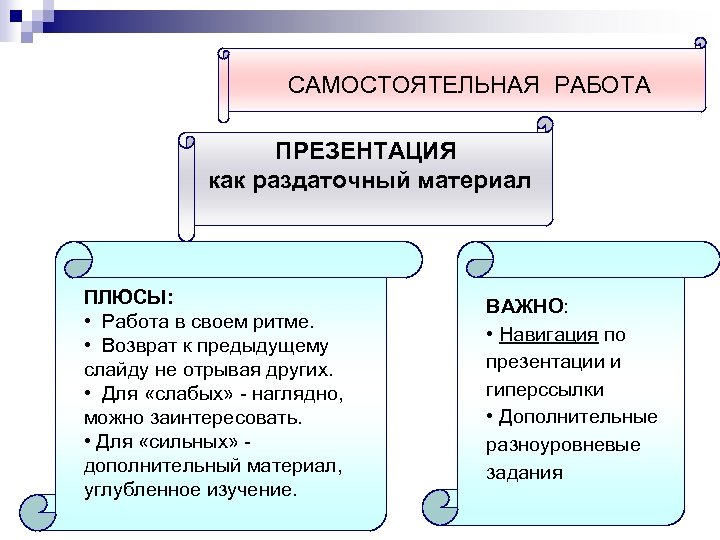 САМОСТОЯТЕЛЬНАЯ РАБОТА

ПРЕЗЕНТАЦИЯ
как раздаточный материал

ПЛЮСЫ:
• Работа в своем ритме.
• Возврат к предыдущему слайду не отрывая других.
• Для «слабых» - наглядно, можно заинтересовать.
• Для «сильных» - дополнительный материал, углубленное изучение.

ВАЖНО:
• Навигация по презентации и гиперссылки
• Дополнительные разноуровневые задания